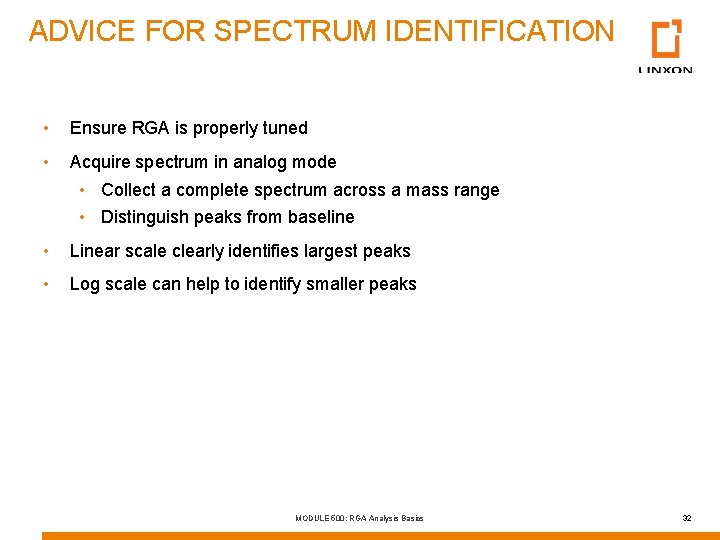 ADVICE FOR SPECTRUM IDENTIFICATION

LINXON

• Ensure RGA is properly tuned
• Acquire spectrum in analog mode
  • Collect a complete spectrum across a mass range
  • Distinguish peaks from baseline
• Linear scale clearly identifies largest peaks
• Log scale can help to identify smaller peaks

MODULE 600: RGA Analysis Basics

32